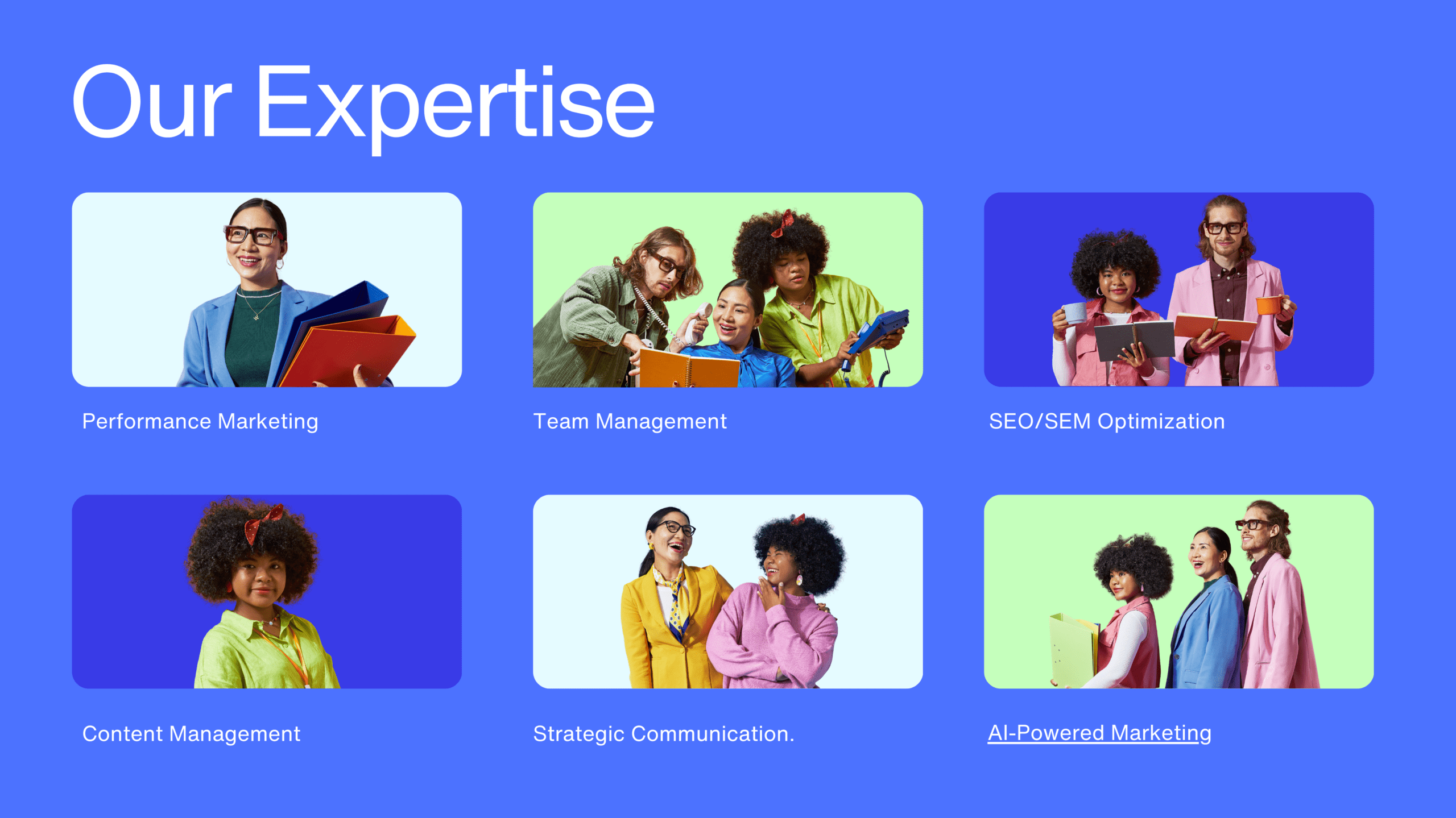 Our Expertise

Performance Marketing

Team Management

SEO/SEM Optimization

Content Management

Strategic Communication.

AI-Powered Marketing